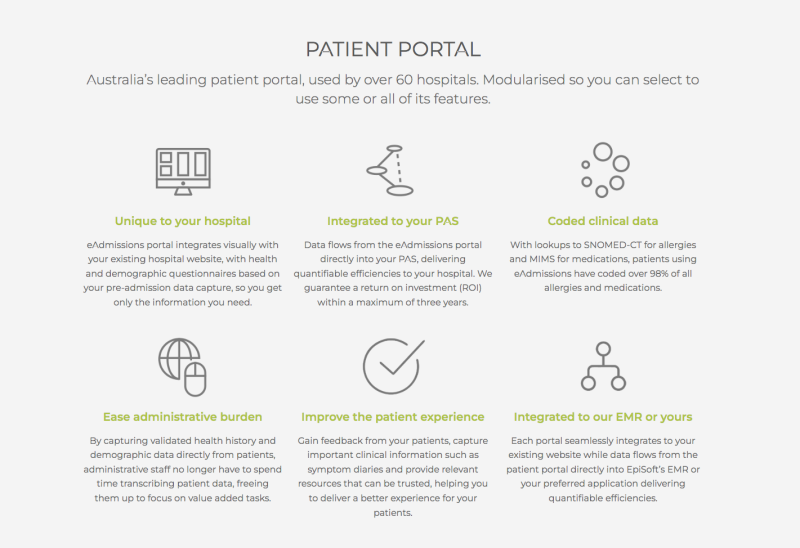 PATIENT PORTAL

Australia's leading patient portal, used by over 60 hospitals. Modularised so you can select to use some or all of its features.

Unique to your hospital

eAdmissions portal integrates visually with your existing hospital website, with health and demographic questionnaires based on your pre-admission data capture, so you get only the information you need.

Integrated to your PAS

Data flows from the eAdmissions portal directly into your PAS, delivering quantifiable efficiencies to your hospital. We guarantee a return on investment (ROI) within a maximum of three years.

Coded clinical data

With lookups to SNOMED-CT for allergies and MIMS for medications, patients using eAdmissions have coded over 98% of all allergies and medications.

Ease administrative burden

By capturing validated health history and demographic data directly from patients, administrative staff no longer have to spend time transcribing patient data, freeing them up to focus on value added tasks.

Improve the patient experience

Gain feedback from your patients, capture important clinical information such as symptom diaries and provide relevant resources that can be trusted, helping you to deliver a better experience for your patients.

Integrated to our EMR or yours

Each portal seamlessly integrates to your existing website while data flows from the patient portal directly into EpiSoft's EMR or your preferred application delivering quantifiable efficiencies.